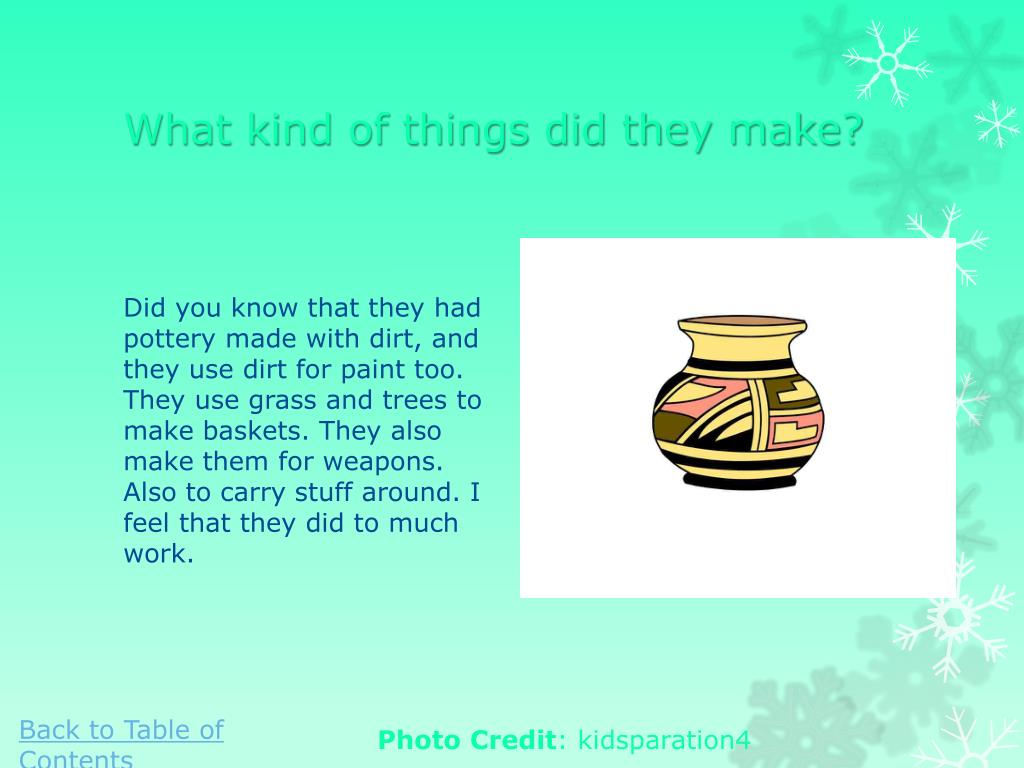 What kind of things did they make?

Did you know that they had pottery made with dirt, and they use dirt for paint too. They use grass and trees to make baskets. They also make them for weapons. Also to carry stuff around. I feel that they did to much work.

Back to Table of Contents

Photo Credit: kidsparation4